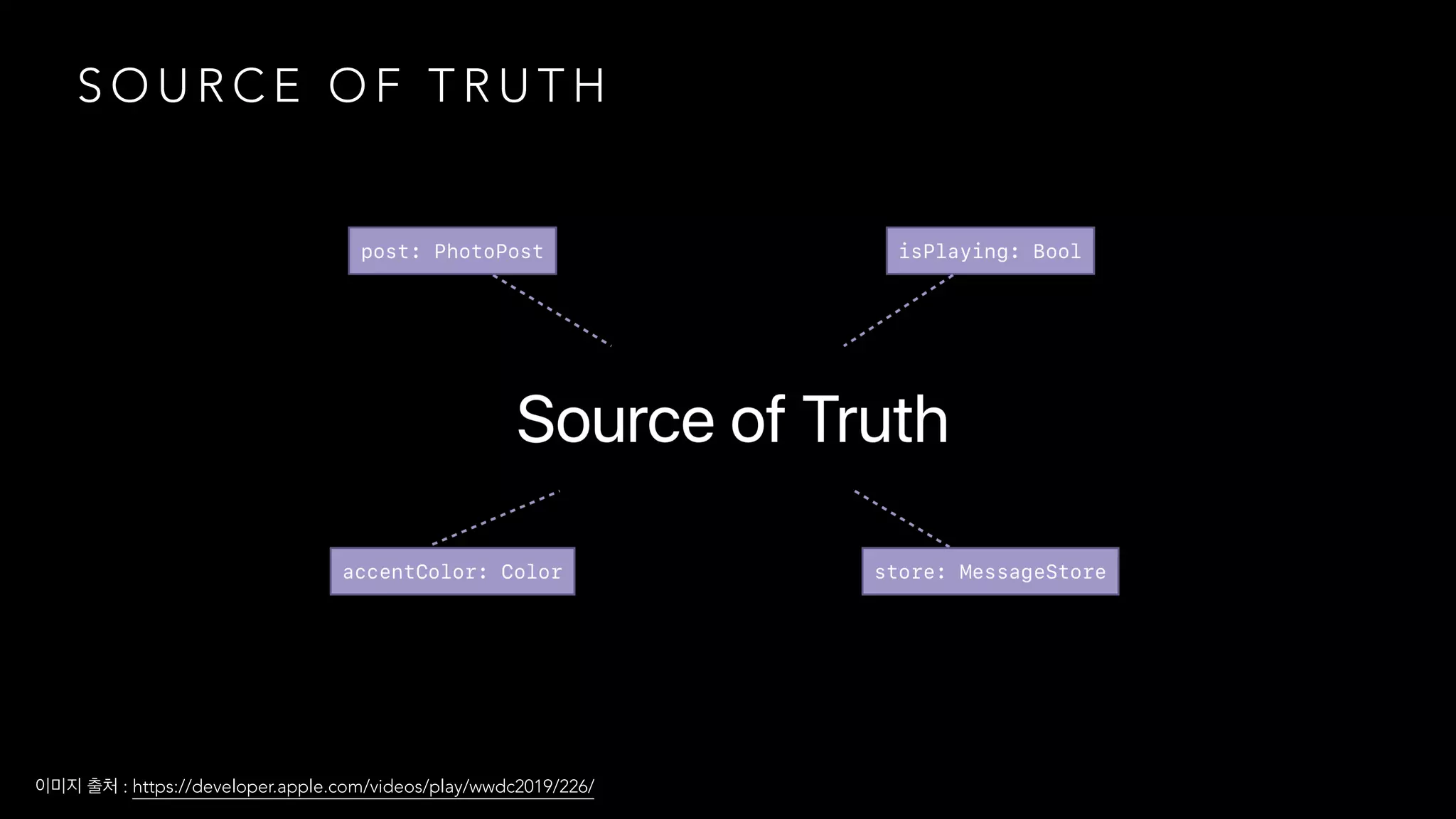 SOURCE OF TRUTH

post: PhotoPost

isPlaying: Bool

Source of Truth

accentColor: Color

store: MessageStore

이미지 출처 : https://developer.apple.com/videos/play/wwdc2019/226/